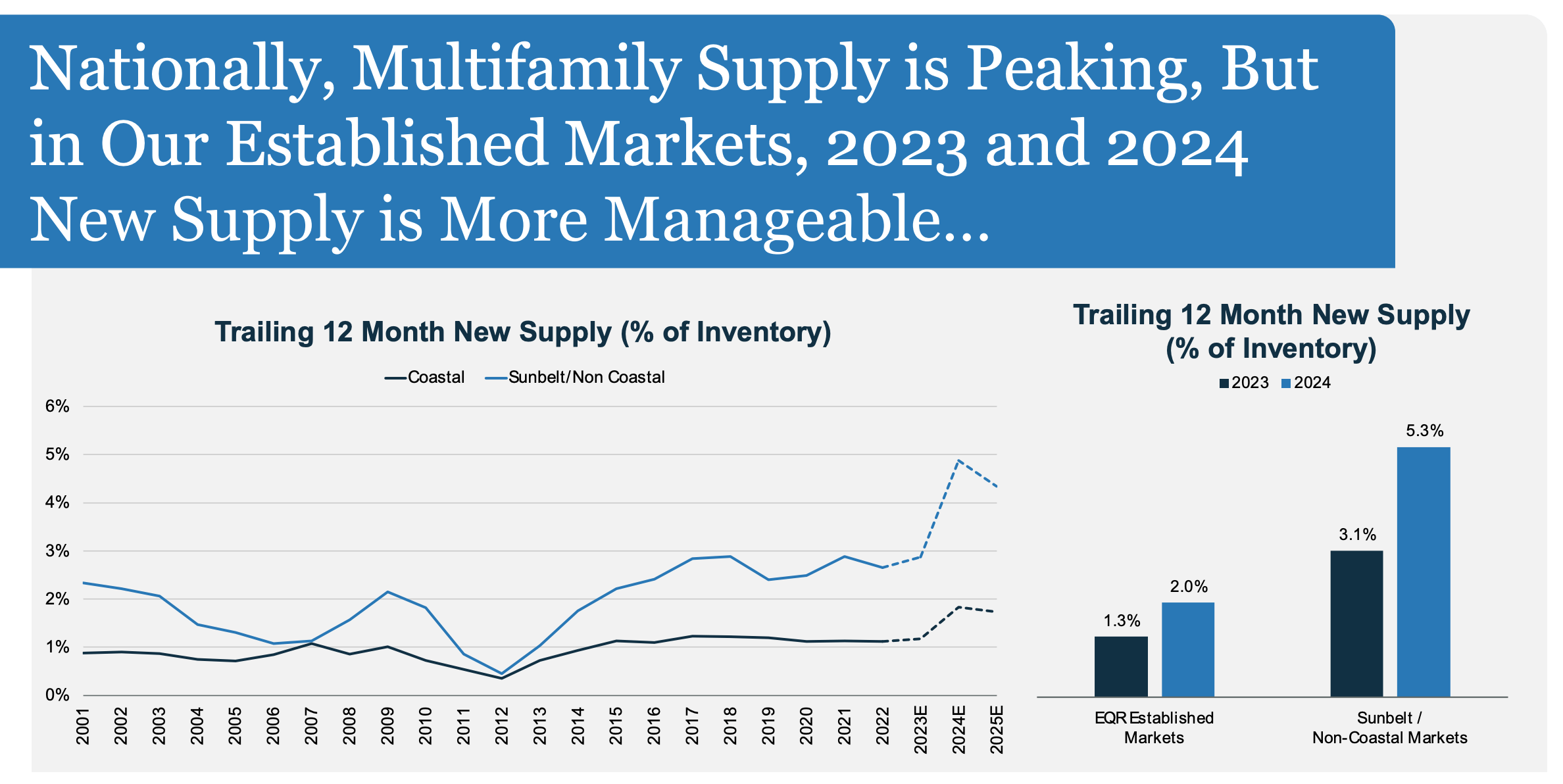 Nationally, Multifamily Supply is Peaking, But in Our Established Markets, 2023 and 2024 New Supply is More Manageable…

Trailing 12 Month New Supply (% of Inventory)

Coastal Sunbelt/Non Coastal

6%
5%
4%
3%
2%
1%
0%

2001 2002 2003 2004 2005 2006 2007 2008 2009 2010 2011 2012 2013 2014 2015 2016 2017 2018 2019 2020 2021 2022 2023E 2024E 2025E

Trailing 12 Month New Supply (% of Inventory)

2023 2024

1.3% 2.0% 3.1% 5.3%

EQR Established Markets

Sunbelt / Non-Coastal Markets